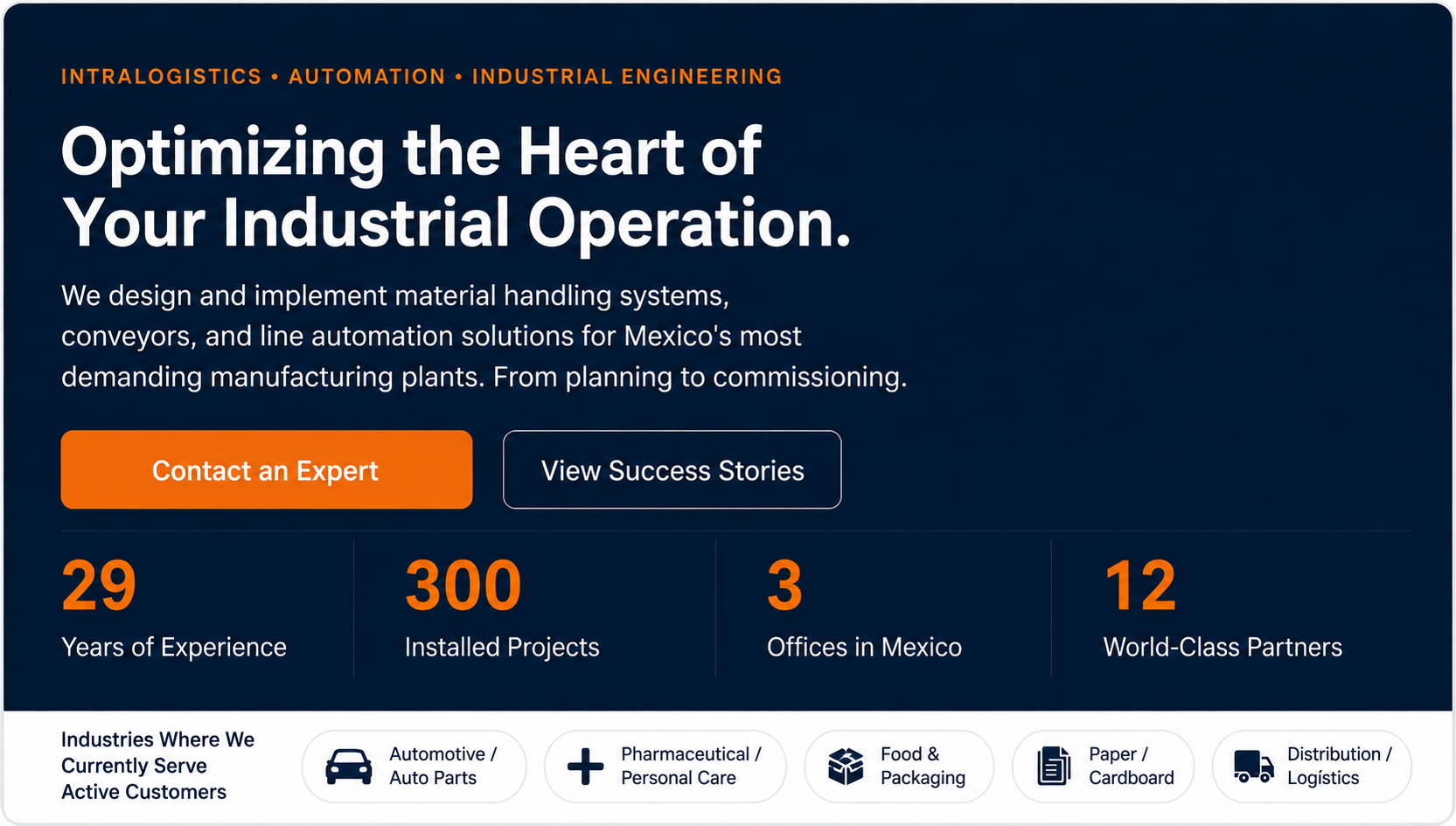 INTRALOGISTICS • AUTOMATION • INDUSTRIAL ENGINEERING

Optimizing the Heart of Your Industrial Operation.

We design and implement material handling systems, conveyors, and line automation solutions for Mexico's most demanding manufacturing plants. From planning to commissioning.

Contact an Expert

View Success Stories

29
Years of Experience

300
Installed Projects

3
Offices in Mexico

12
World-Class Partners

Industries Where We Currently Serve Active Customers

Automotive / Auto Parts

Pharmaceutical / Personal Care

Food & Packaging

Paper / Cardboard

Distribution / Logistics